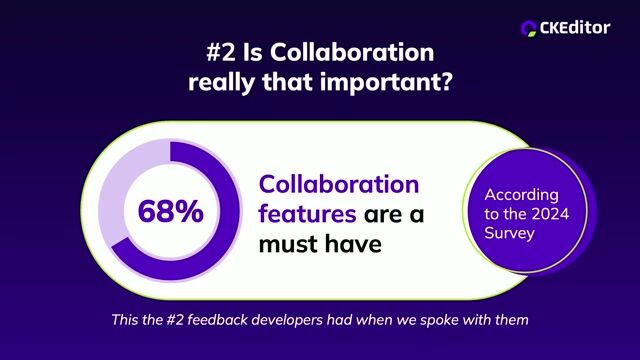 CKEditor

#2 Is Collaboration really that important?

68%

Collaboration features are a must have

According to the 2024 Survey

This the #2 feedback developers had when we spoke with them